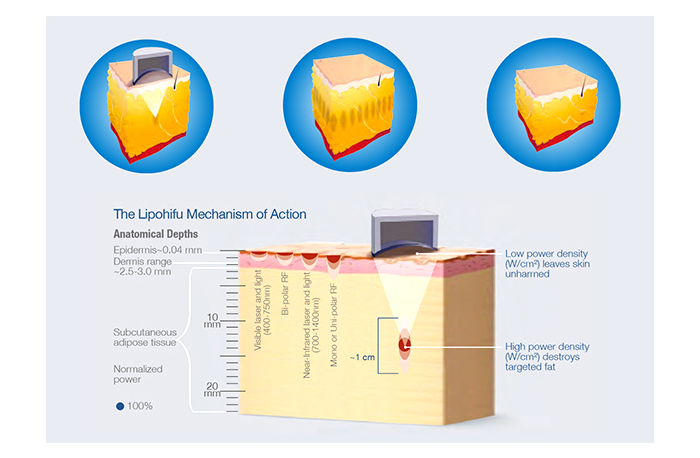 The Lipohifu Mechanism of Action

Anatomical Depths

Epidermis~0.04 mm

Dermis range ~2.5-3.0 mm

Subcutaneous adipose tissue

Normalized power

100%

10 mm

20 mm

Visible laser and light (400-750nm)

Bi-polar RF

Near-Infrared laser and light (700-1400nm)

Mono or Uni-polar RF

~1 cm

Low power density (W/cm²) leaves skin unharmed

High power density (W/cm²) destroys targeted fat